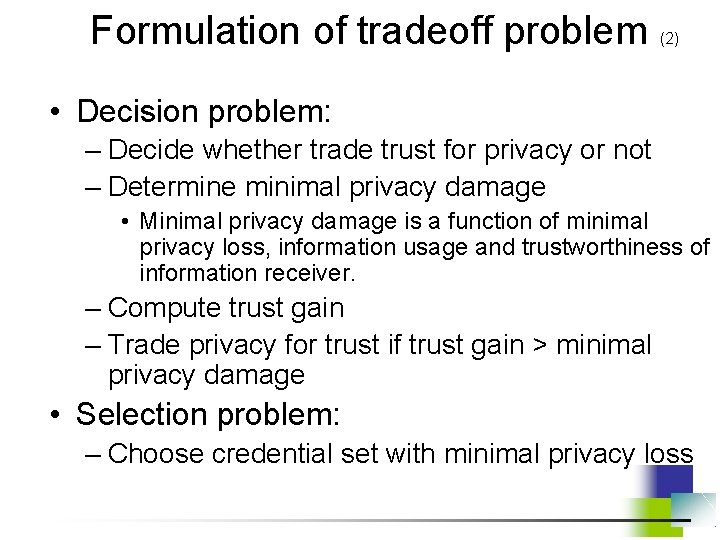 Formulation of tradeoff problem (2)

• Decision problem:
– Decide whether trade trust for privacy or not
– Determine minimal privacy damage
• Minimal privacy damage is a function of minimal privacy loss, information usage and trustworthiness of information receiver.
– Compute trust gain
– Trade privacy for trust if trust gain > minimal privacy damage
• Selection problem:
– Choose credential set with minimal privacy loss